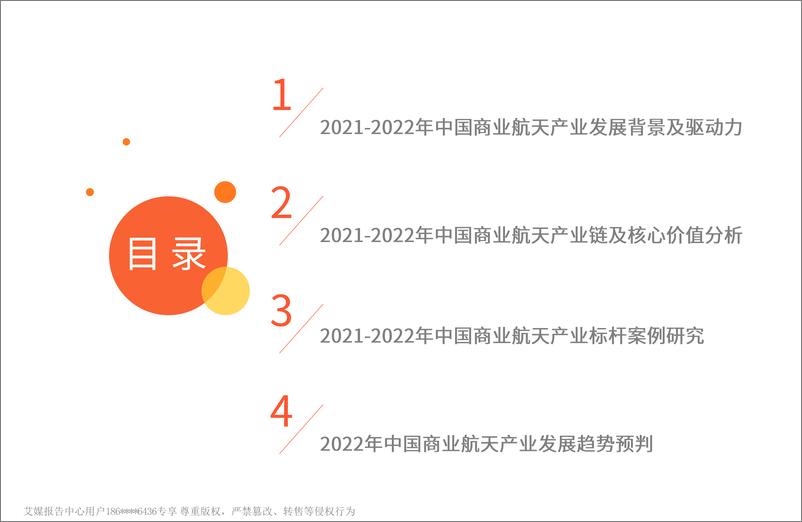 目录

1
2021-2022年中国商业航天产业发展背景及驱动力

2
2021-2022年中国商业航天产业链及核心价值分析

3
2021-2022年中国商业航天产业标杆案例研究

4
2022年中国商业航天产业发展趋势预判

艾媒报告中心用户186****6436专享 尊重版权，严禁篡改、转售等侵权行为